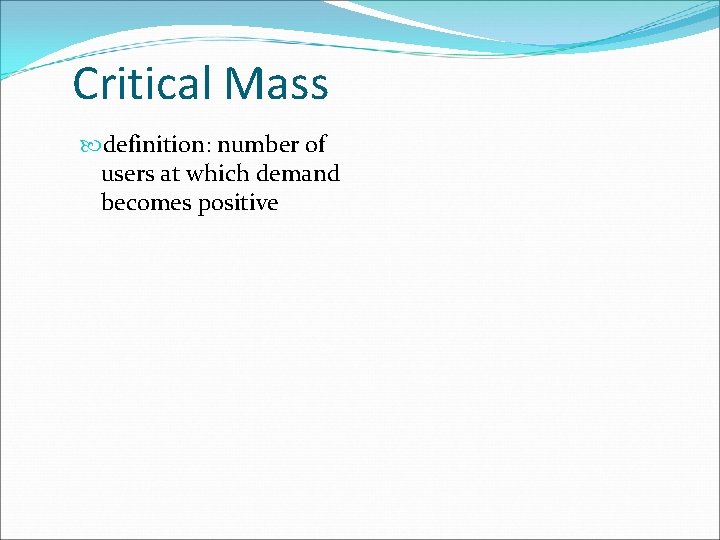 Critical Mass

definition: number of users at which demand becomes positive